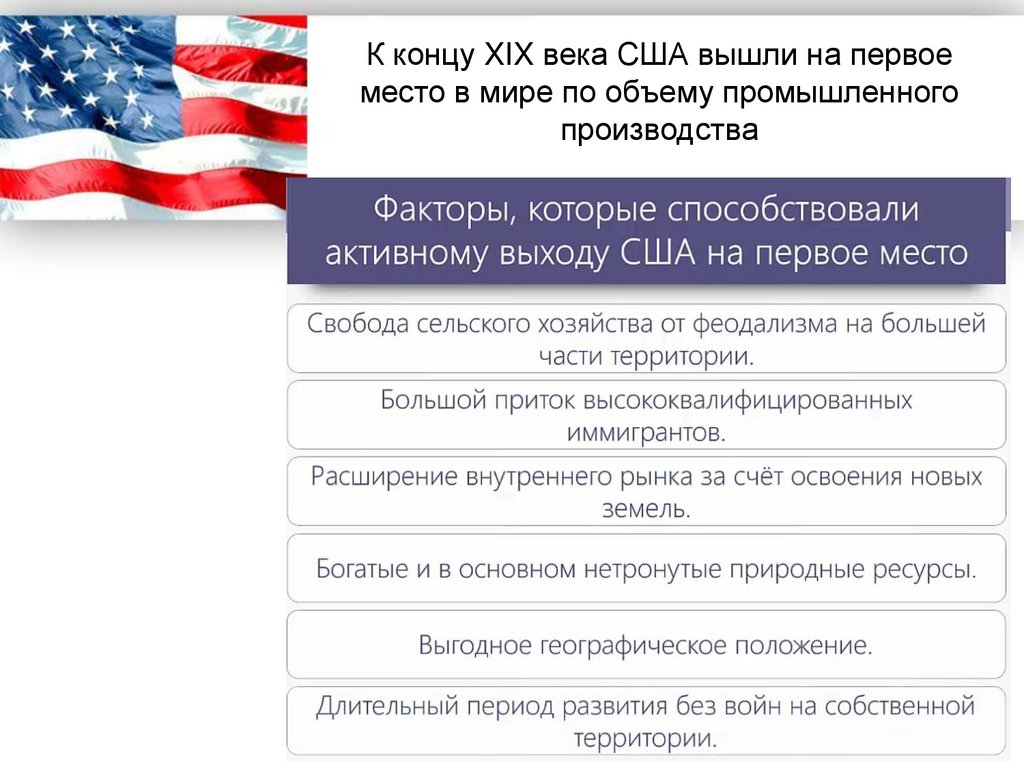 К концу XIX века США вышли на первое место в мире по объему промышленного производства

Факторы, которые способствовали активному выходу США на первое место

Свобода сельского хозяйства от феодализма на большей части территории.

Большой приток высококвалифицированных иммигрантов.

Расширение внутреннего рынка за счёт освоения новых земель.

Богатые и в основном нетронутые природные ресурсы.

Выгодное географическое положение.

Длительный период развития без войн на собственной территории.